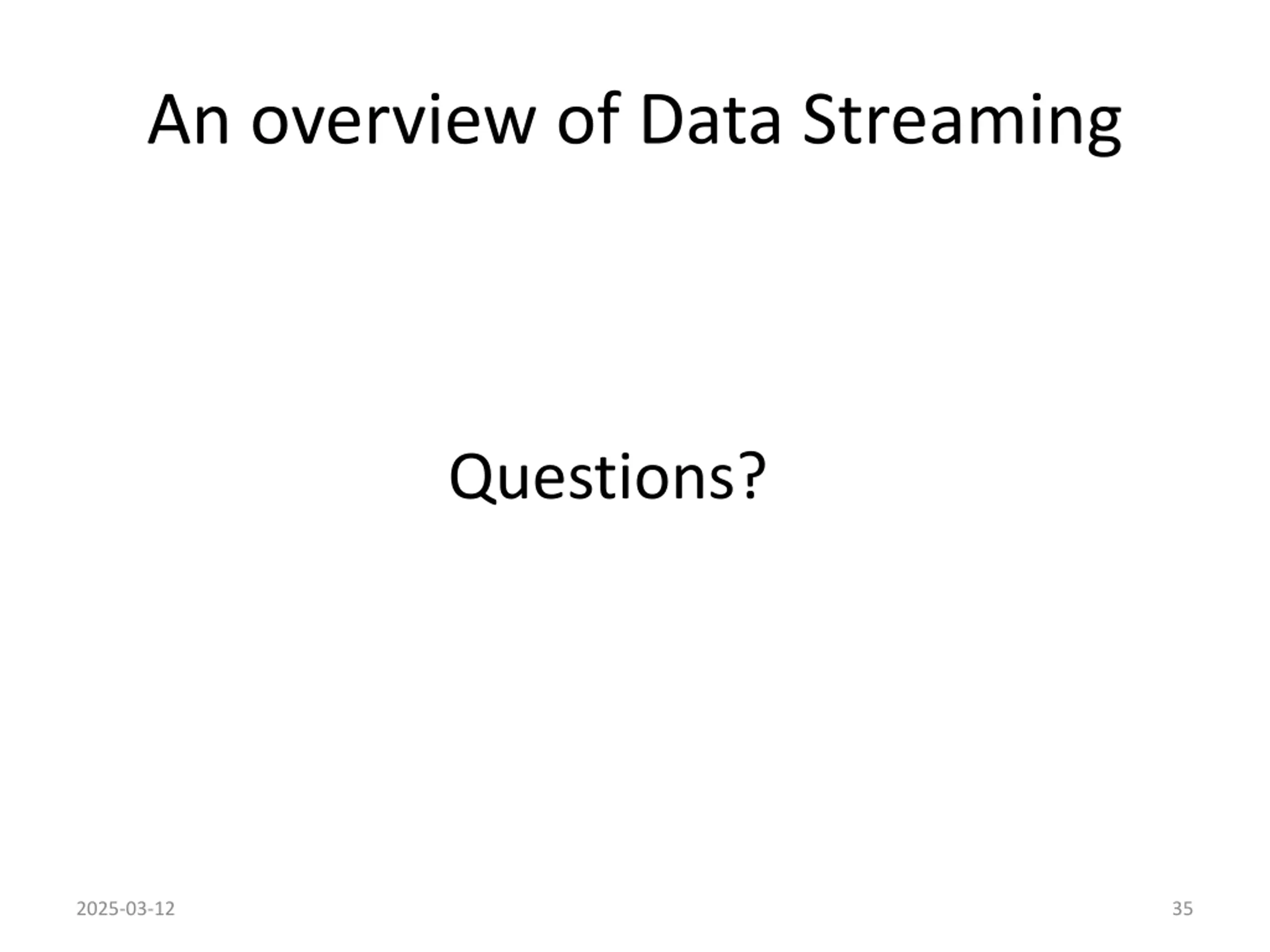 An overview of Data Streaming

Questions?

2025-03-12

35